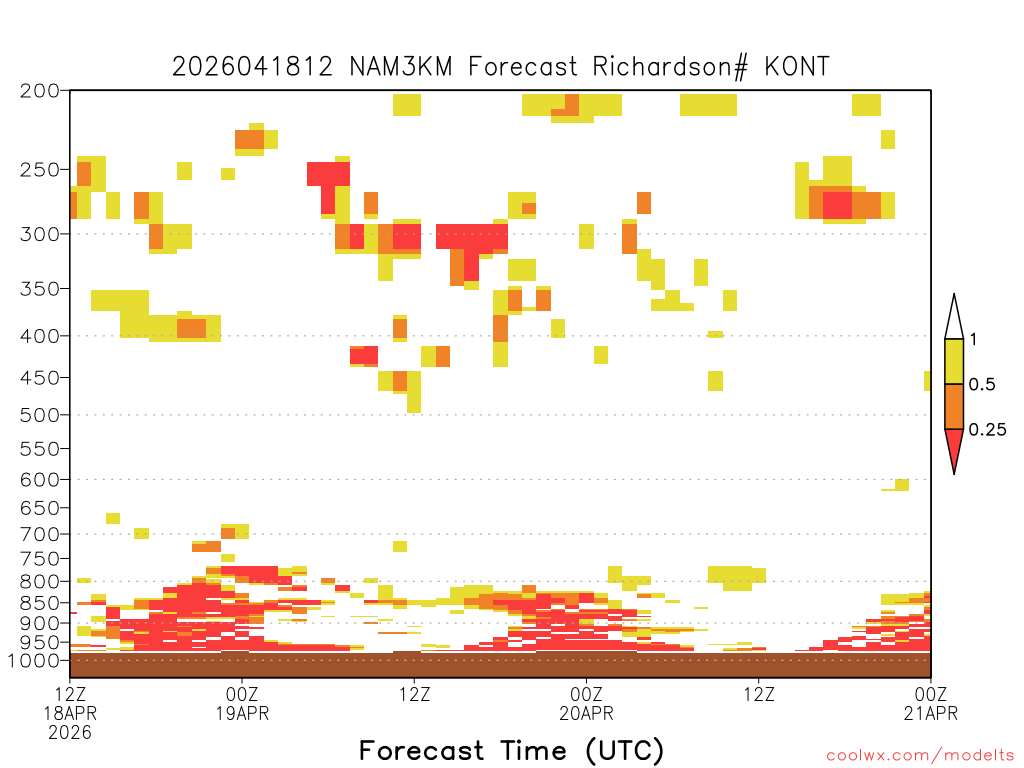 2026041812 NAM3KM Forecast Richardson# KONT

200
250
300
350
400
450
500
550
600
650
700
750
800
850
900
950
1000

1
0.5
0.25

12Z
18APR
2026

00Z
19APR

12Z

00Z
20APR

12Z

00Z
21APR

Forecast Time (UTC)

coolwx.com/modelts